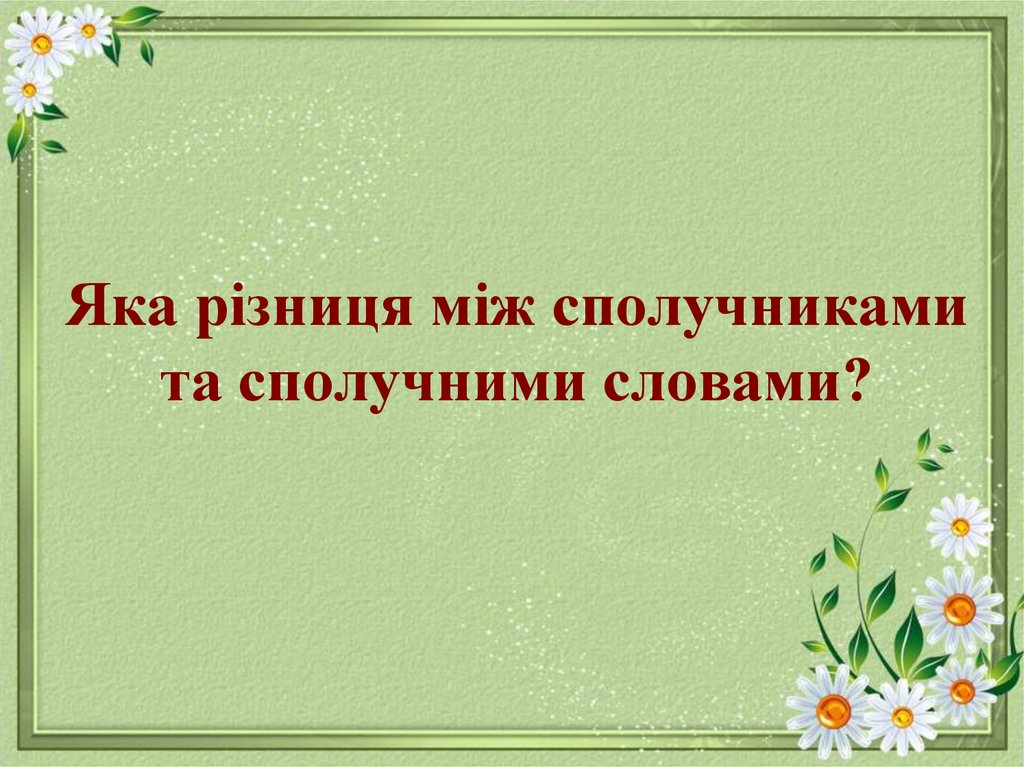 Яка різниця між сполучниками та сполучними словами?